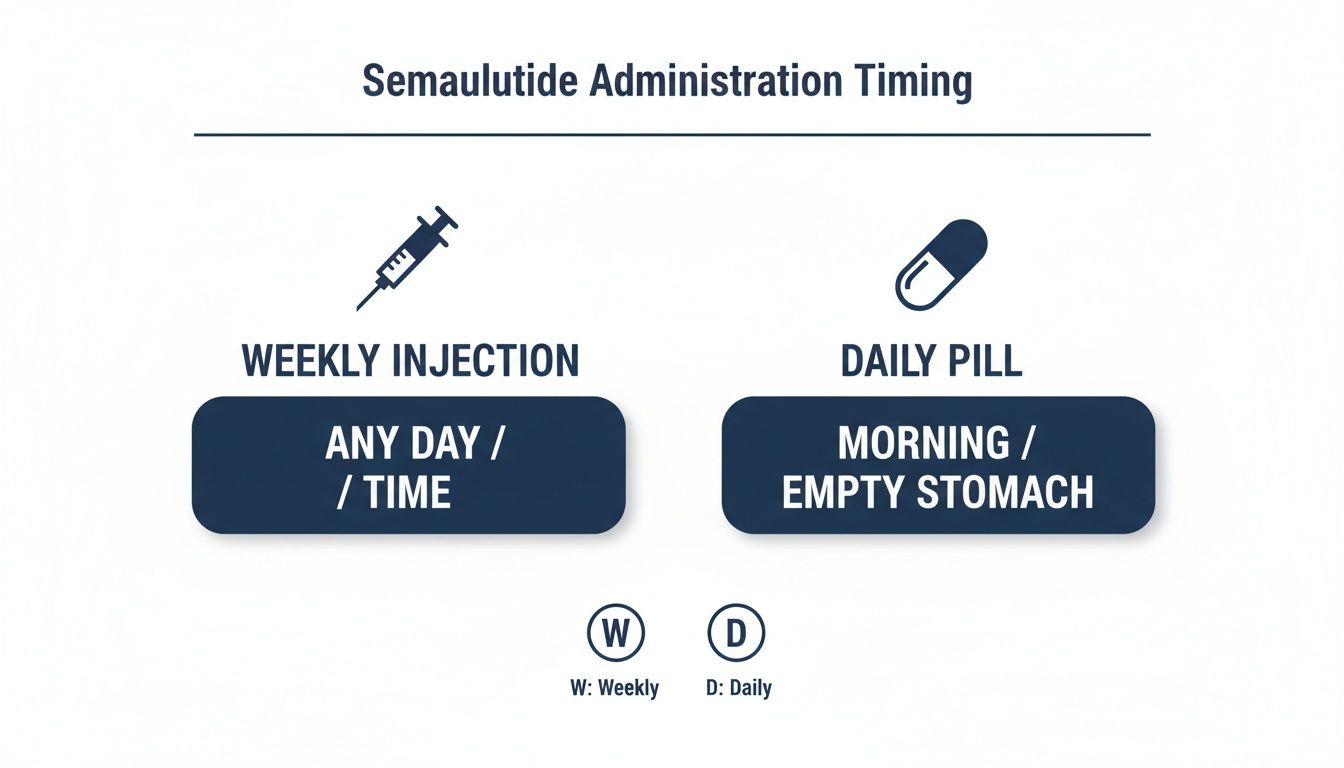 Semaulutide Administration Timing

WEEKLY INJECTION

ANY DAY /
/ TIME

DAILY PILL

MORNING /
EMPTY STOMACH

W

D

W: Weekly

D: Daily